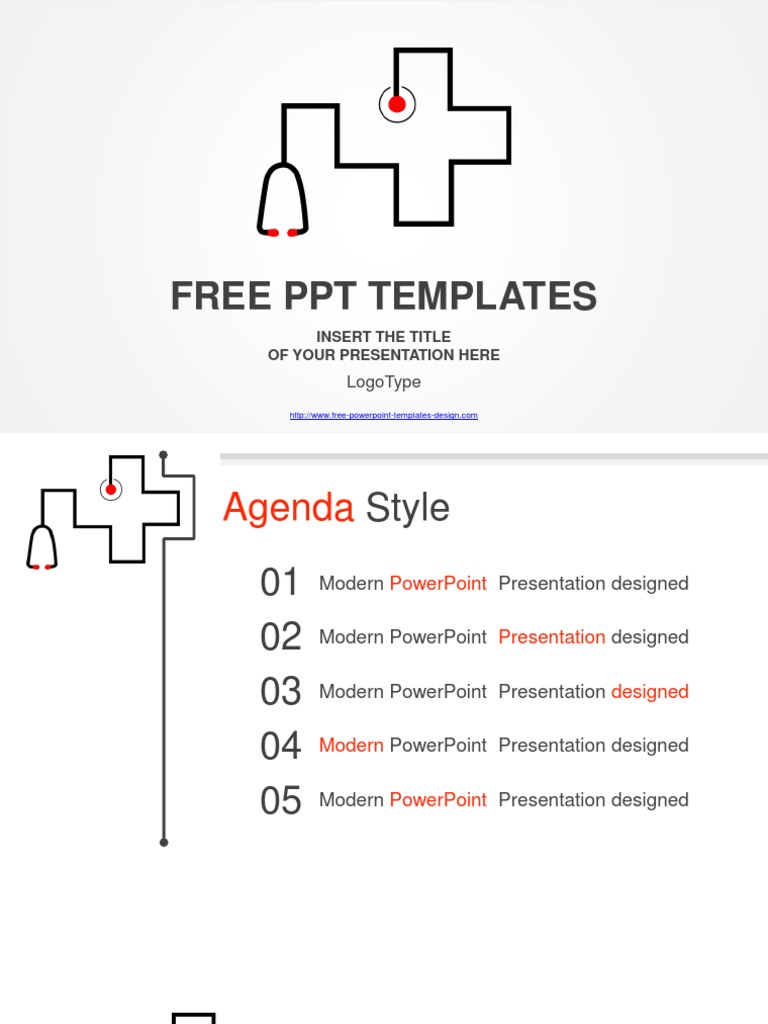 FREE PPT TEMPLATES

INSERT THE TITLE
OF YOUR PRESENTATION HERE

LogoType

http://www.free-powerpoint-templates-design.com

Agenda Style

01 Modern PowerPoint Presentation designed

02 Modern PowerPoint Presentation designed

03 Modern PowerPoint Presentation designed

04 Modern PowerPoint Presentation designed

05 Modern PowerPoint Presentation designed